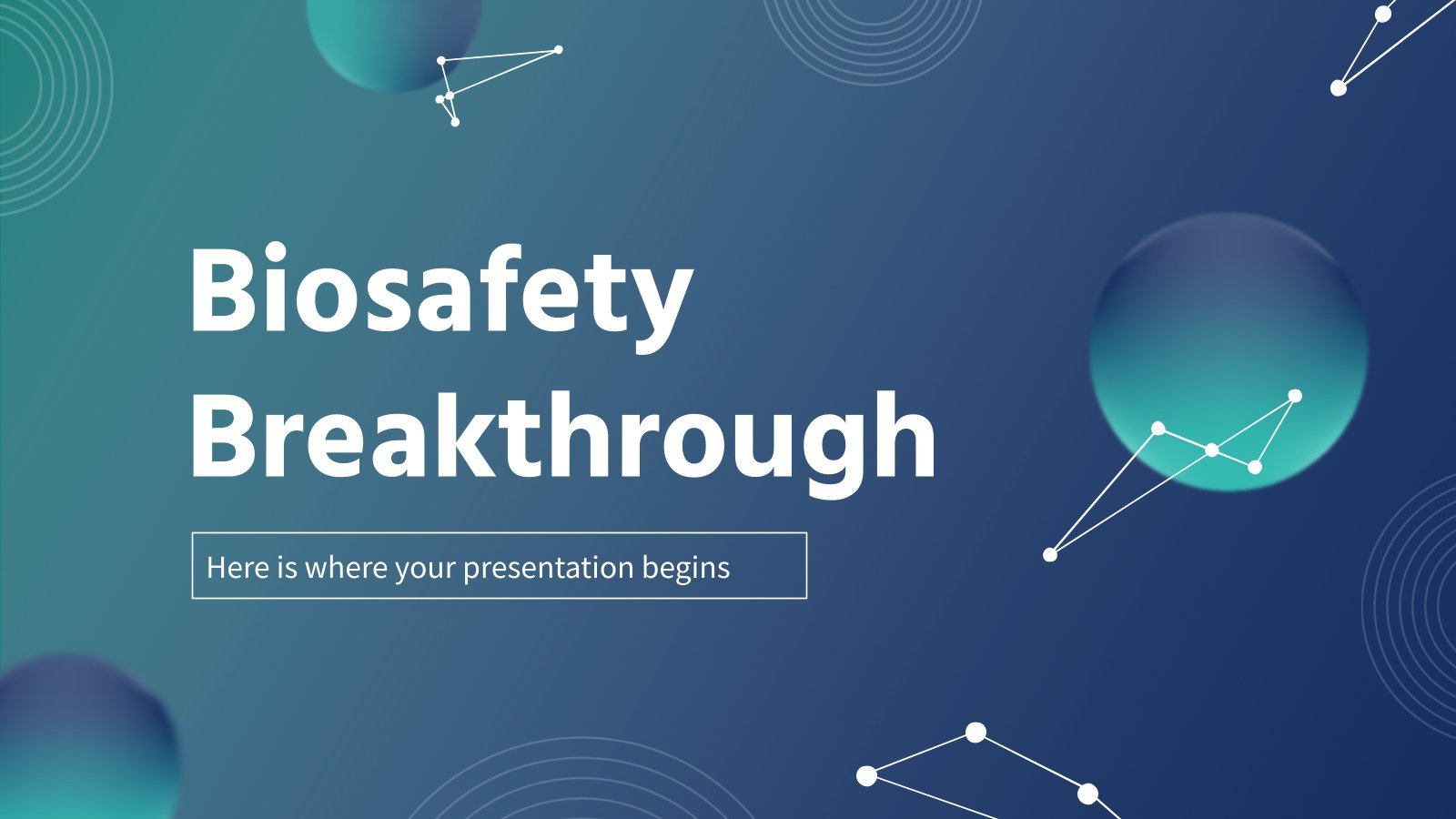 Biosafety Breakthrough

Here is where your presentation begins